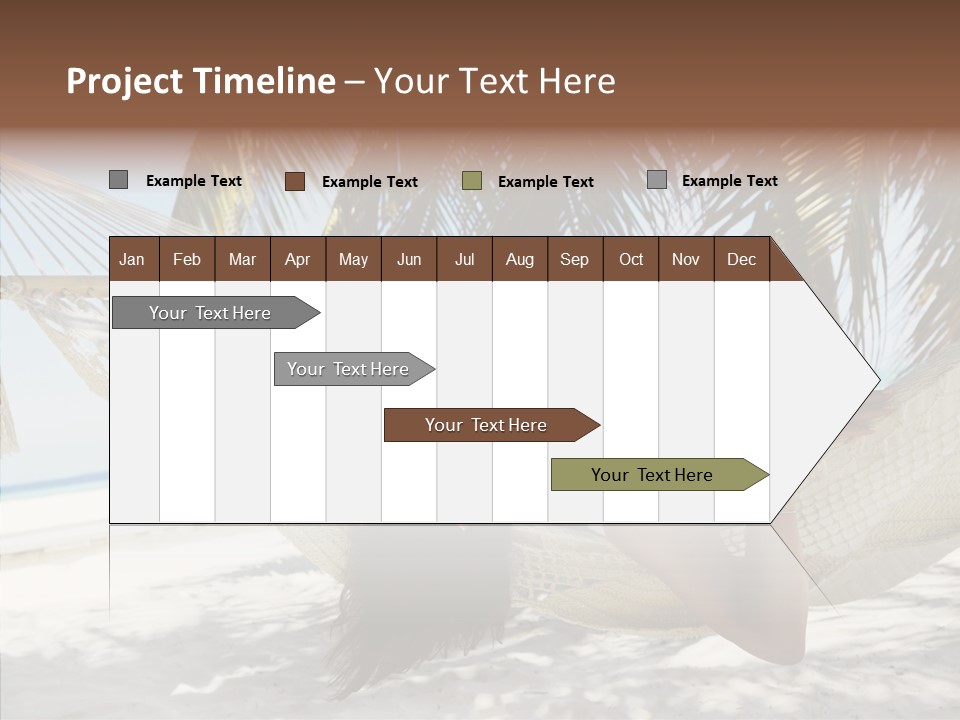 Project Timeline – Your Text Here

Example Text
Example Text
Example Text
Example Text

| Jan | Feb | Mar | Apr | May | Jun | Jul | Aug | Sep | Oct | Nov | Dec |
|---|---|---|---|---|---|---|---|---|---|---|---|

Your Text Here

Your Text Here

Your Text Here

Your Text Here